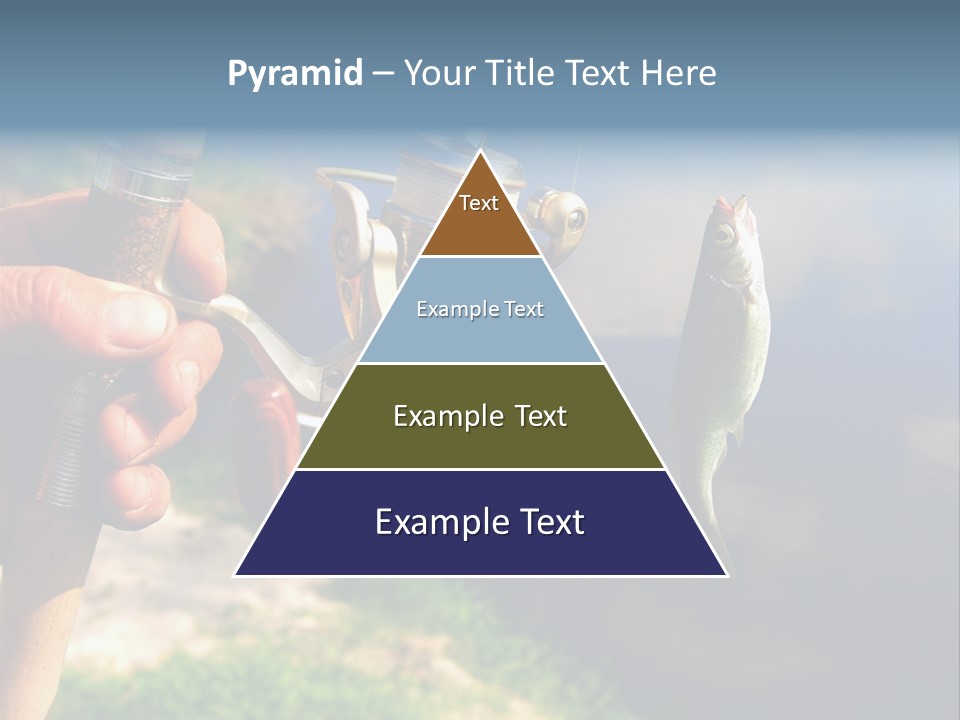 Pyramid – Your Title Text Here

Text

Example Text

Example Text

Example Text